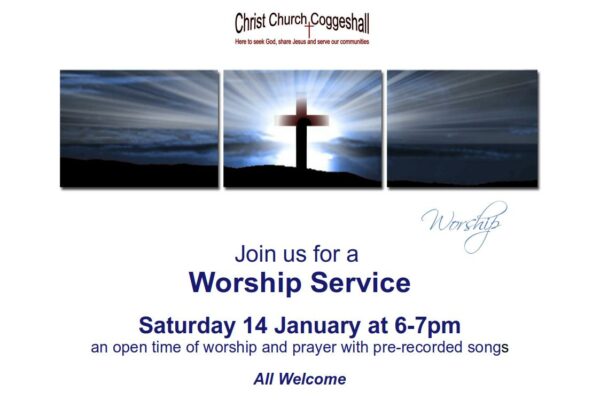 Christ Church Coggeshall
Here to seek God, share Jesus and serve our communities

Worship

Join us for a
Worship Service

Saturday 14 January at 6-7pm
an open time of worship and prayer with pre-recorded songs

All Welcome